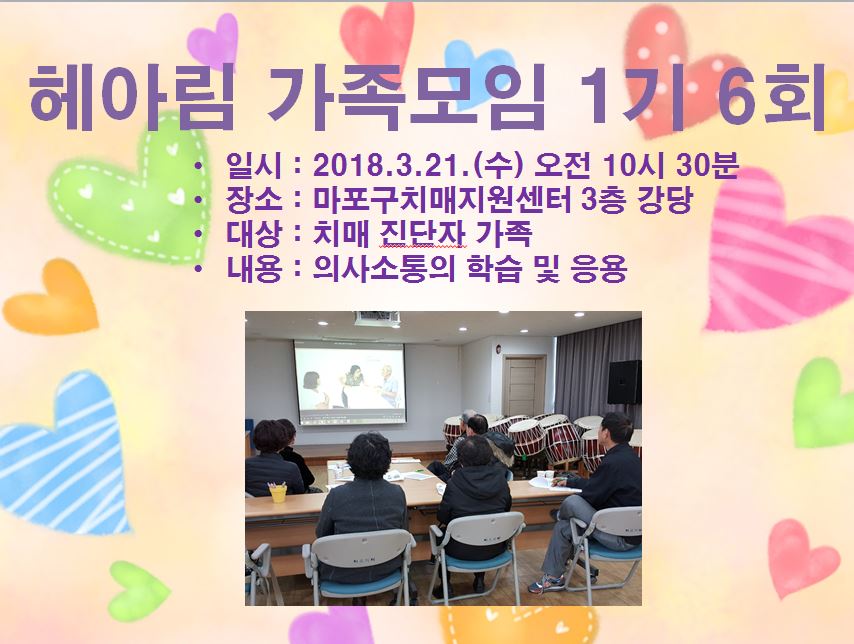 헤아림 가족모임 1기 6회

• 일시 : 2018.3.21.(수) 오전 10시 30분
• 장소 : 마포구치매지원센터 3층 강당
• 대상 : 치매 진단자 가족
• 내용 : 의사소통의 학습 및 응용